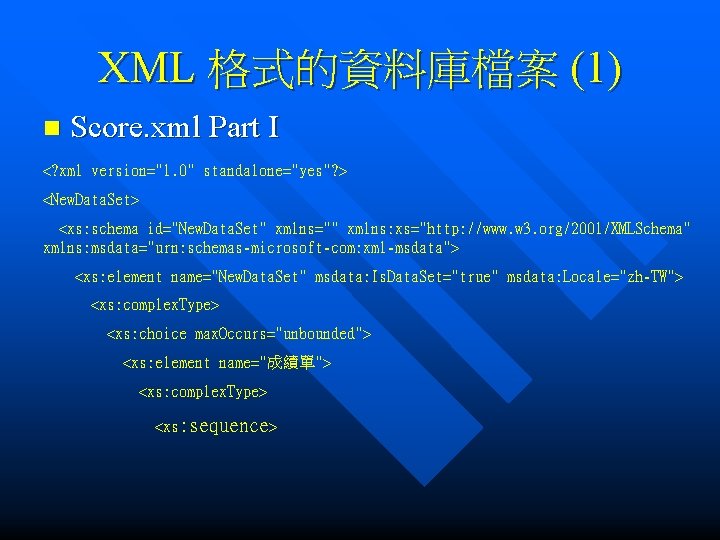 XML 格式的資料庫檔案 (1)

Score.xml Part I

<?xml version="1.0" standalone="yes"?>

<NewDataSet>

<xs:schema id="NewDataSet" xmlns="" xmlns:xs="http://www.w3.org/2001/XMLSchema" xmlns:msdata="urn:schemas-microsoft-com:xml-msdata">

<xs:element name="NewDataSet" msdata:IsDataSet="true" msdata:Locale="zh-TW">

<xs:complexType>

<xs:choice maxOccurs="unbounded">

<xs:element name="成績單">

<xs:complexType>

<xs:sequence>